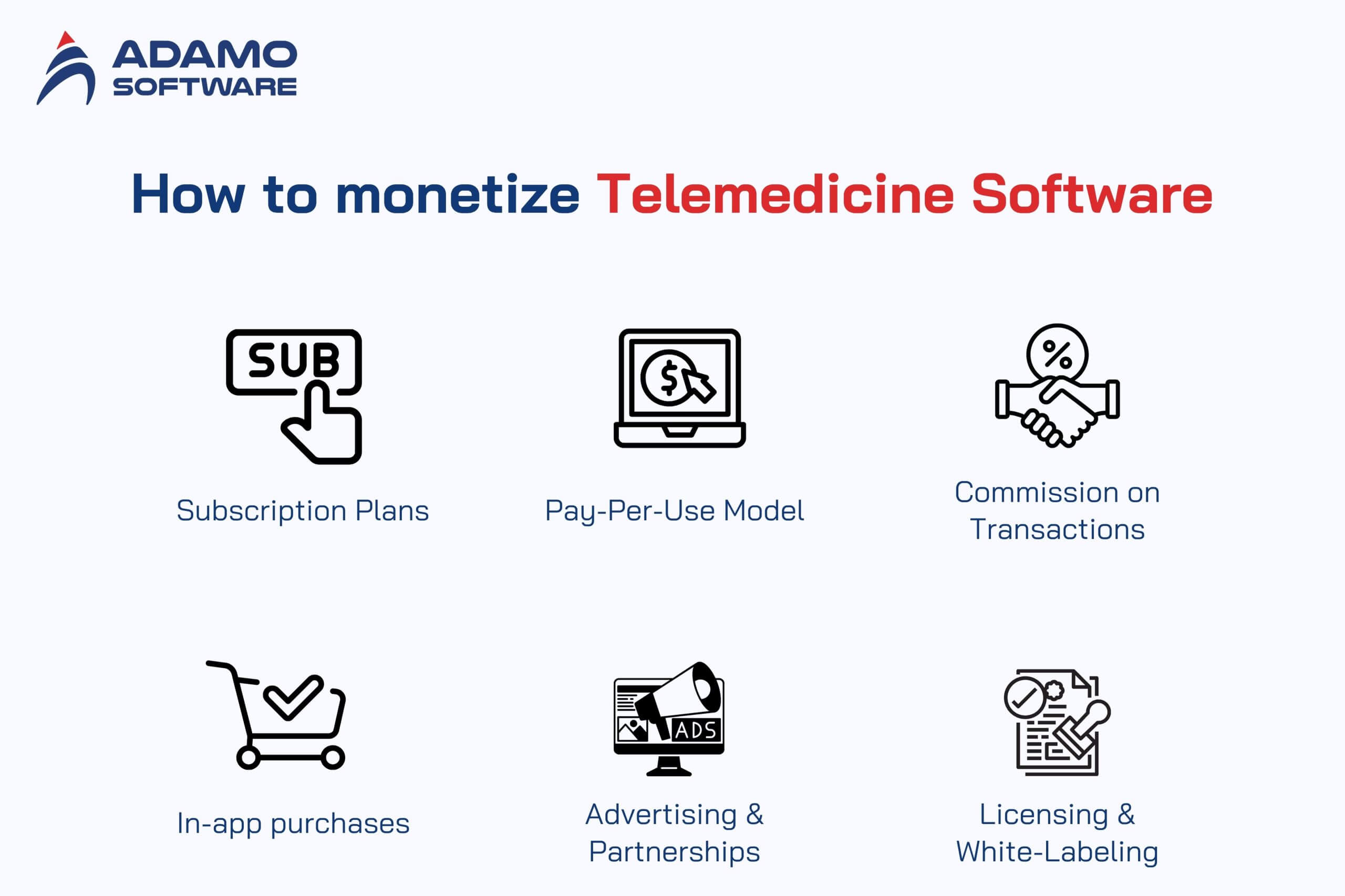 ADAMO SOFTWARE

How to monetize Telemedicine Software

SUB

Subscription Plans

$

Pay-Per-Use Model

%

Commission on Transactions

In-app purchases

ADS

Advertising & Partnerships

Licensing & White-Labeling